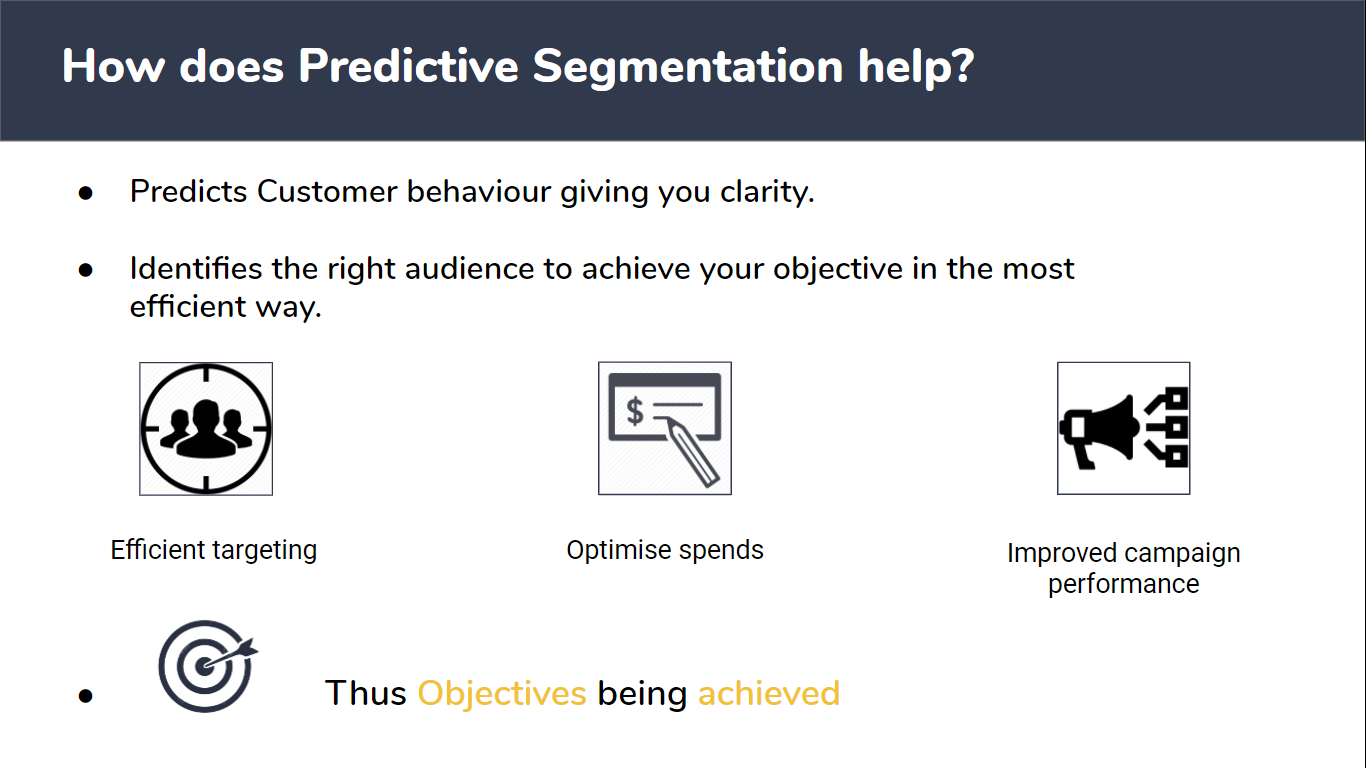 How does Predictive Segmentation help?

● Predicts Customer behaviour giving you clarity.

● Identifies the right audience to achieve your objective in the most efficient way.

$

Efficient targeting

Optimise spends

Improved campaign performance

● Thus Objectives being achieved